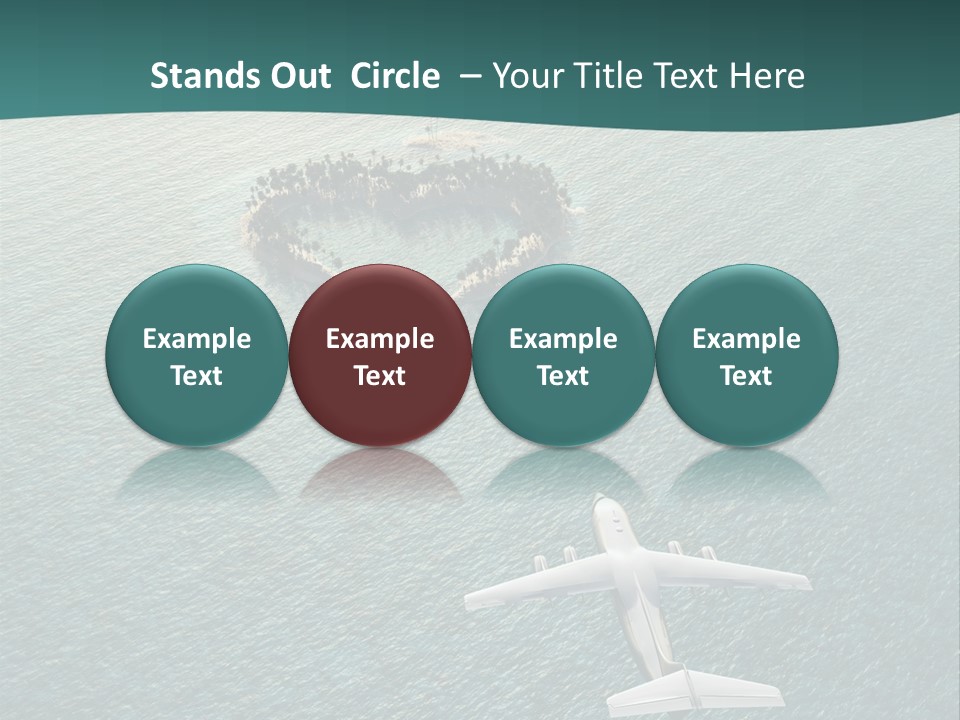 Stands Out Circle – Your Title Text Here

Example Text

Example Text

Example Text

Example Text